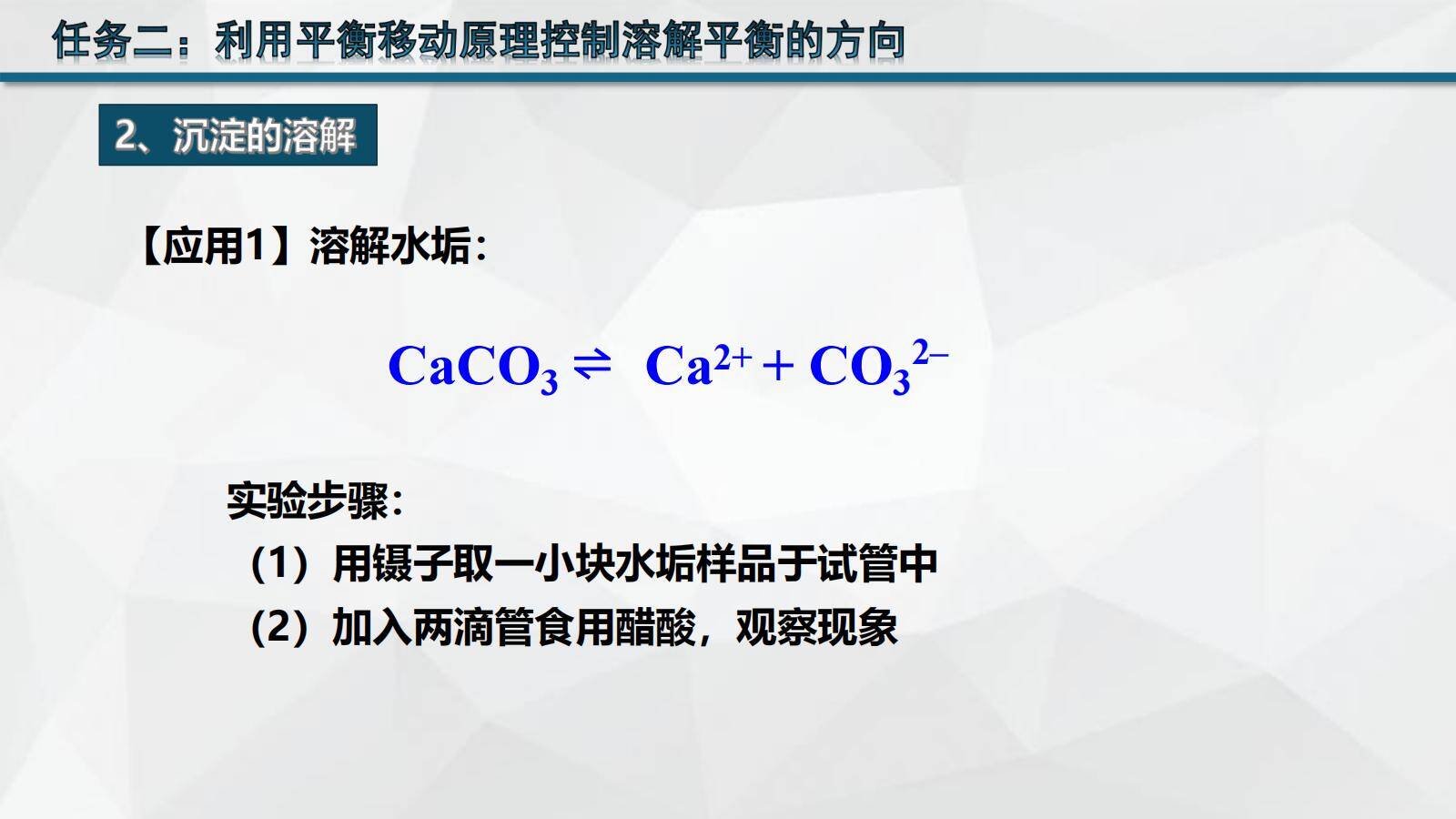 任务二：利用平衡移动原理控制溶解平衡的方向

2、沉淀的溶解

【应用1】溶解水垢：

$CaCO_3 \rightleftharpoons Ca^{2+} + CO_3^{2-}$

实验步骤：

（1）用镊子取一小块水垢样品于试管中

（2）加入两滴管食用醋酸，观察现象